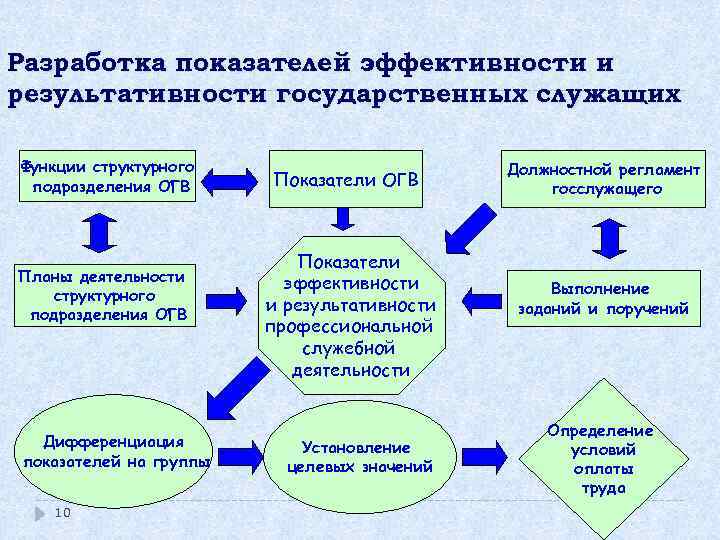 Разработка показателей эффективности и результативности государственных служащих

Функции структурного подразделения ОГВ

Показатели ОГВ

Должностной регламент госслужащего

Планы деятельности структурного подразделения ОГВ

Показатели эффективности и результативности профессиональной служебной деятельности

Выполнение заданий и поручений

Дифференциация показателей на группы

Установление целевых значений

Определение условий оплаты труда

10